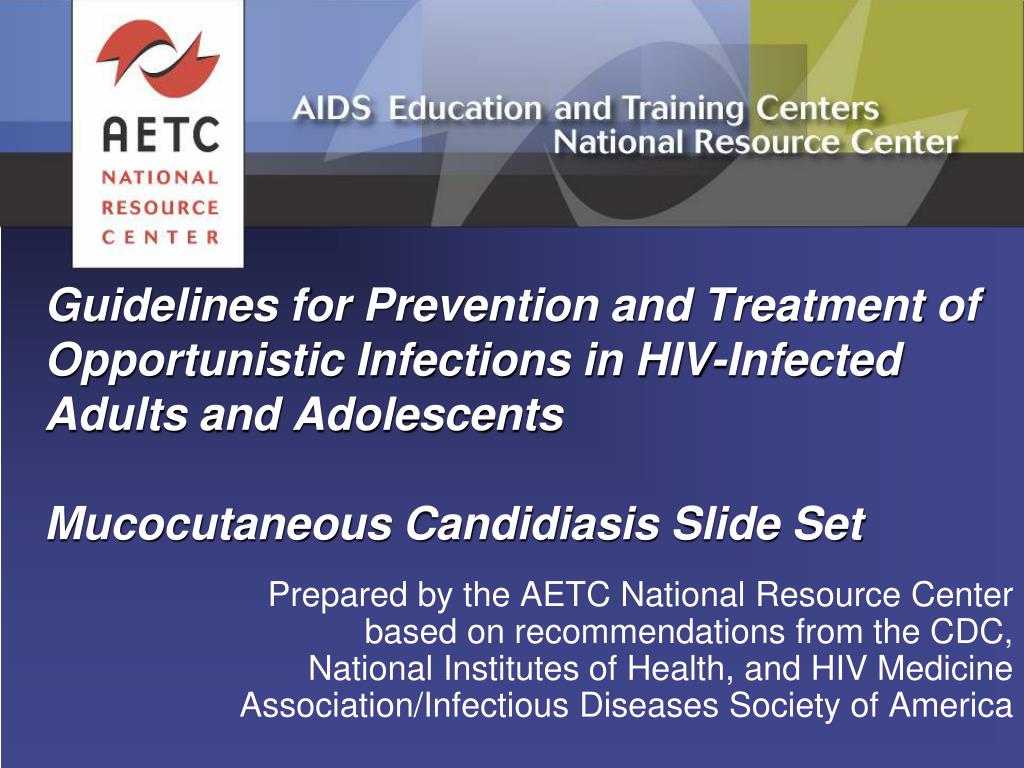 AETC
NATIONAL
RESOURCE
CENTER

AIDS Education and Training Centers
National Resource Center

Guidelines for Prevention and Treatment of Opportunistic Infections in HIV-Infected Adults and Adolescents

Mucocutaneous Candidiasis Slide Set

Prepared by the AETC National Resource Center based on recommendations from the CDC, National Institutes of Health, and HIV Medicine Association/Infectious Diseases Society of America